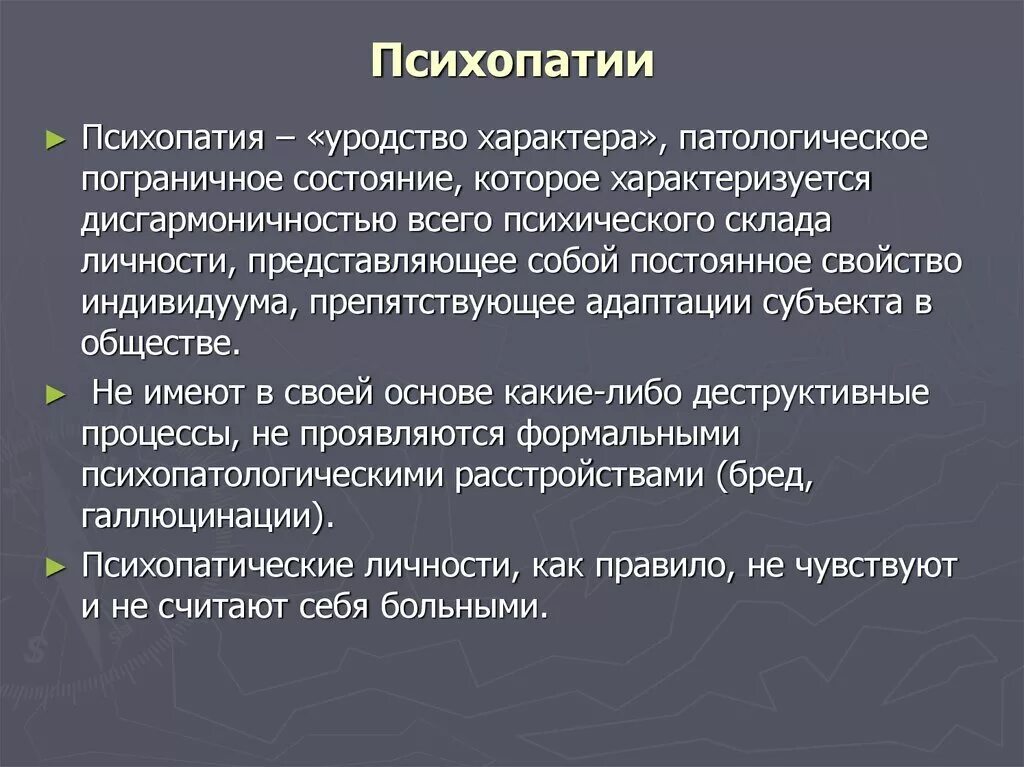 Психопатии

► Психопатия – «уродство характера», патологическое пограничное состояние, которое характеризуется дисгармоничностью всего психического склада личности, представляющее собой постоянное свойство индивидуума, препятствующее адаптации субъекта в обществе.

► Не имеют в своей основе какие-либо деструктивные процессы, не проявляются формальными психопатологическими расстройствами (бред, галлюцинации).

► Психопатические личности, как правило, не чувствуют и не считают себя больными.